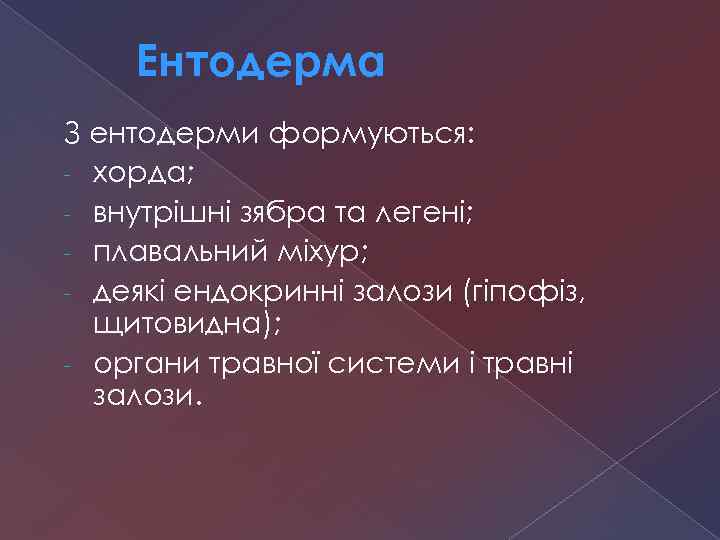 Ентодерма

З ентодерми формуються:
- хорда;
- внутрішні зябра та легені;
- плавальний міхур;
- деякі ендокринні залози (гіпофіз, щитовидна);
- органи травної системи і травні залози.